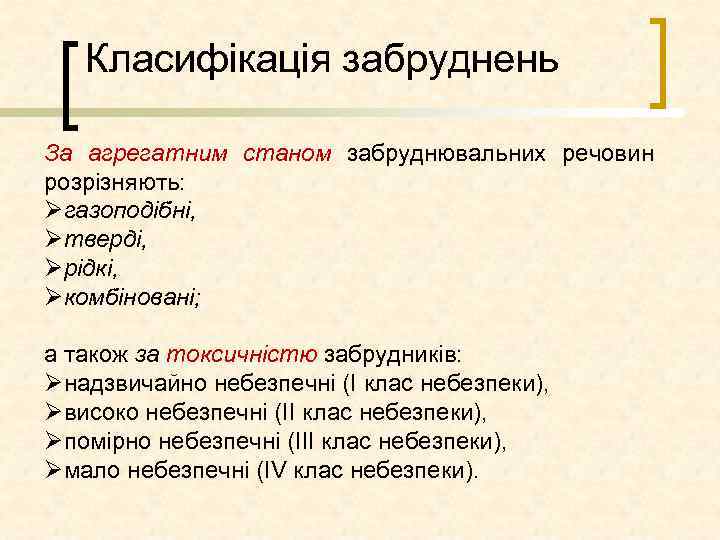 Класифікація забруднень

За агрегатним станом забруднювальних речовин розрізняють:
➢газоподібні,
➢тверді,
➢рідкі,
➢комбіновані;

а також за токсичністю забрудників:
➢надзвичайно небезпечні (I клас небезпеки),
➢високо небезпечні (II клас небезпеки),
➢помірно небезпечні (III клас небезпеки),
➢мало небезпечні (IV клас небезпеки).